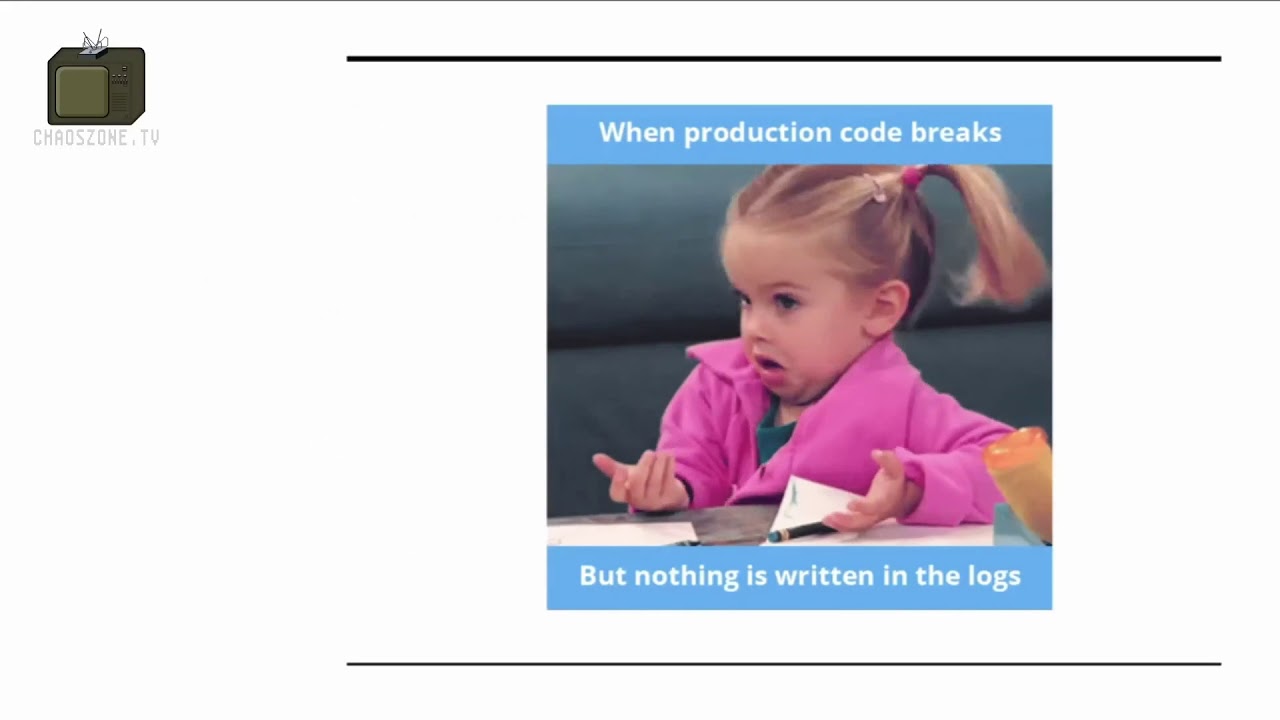 CHAOSZONE.TV

When production code breaks

But nothing is written in the logs